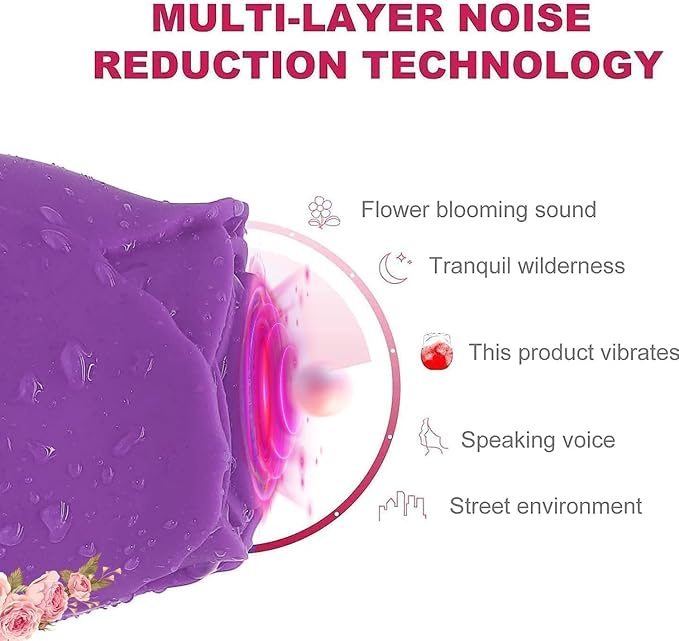 MULTI-LAYER NOISE REDUCTION TECHNOLOGY

Flower blooming sound

Tranquil wilderness

This product vibrates

Speaking voice

Street environment